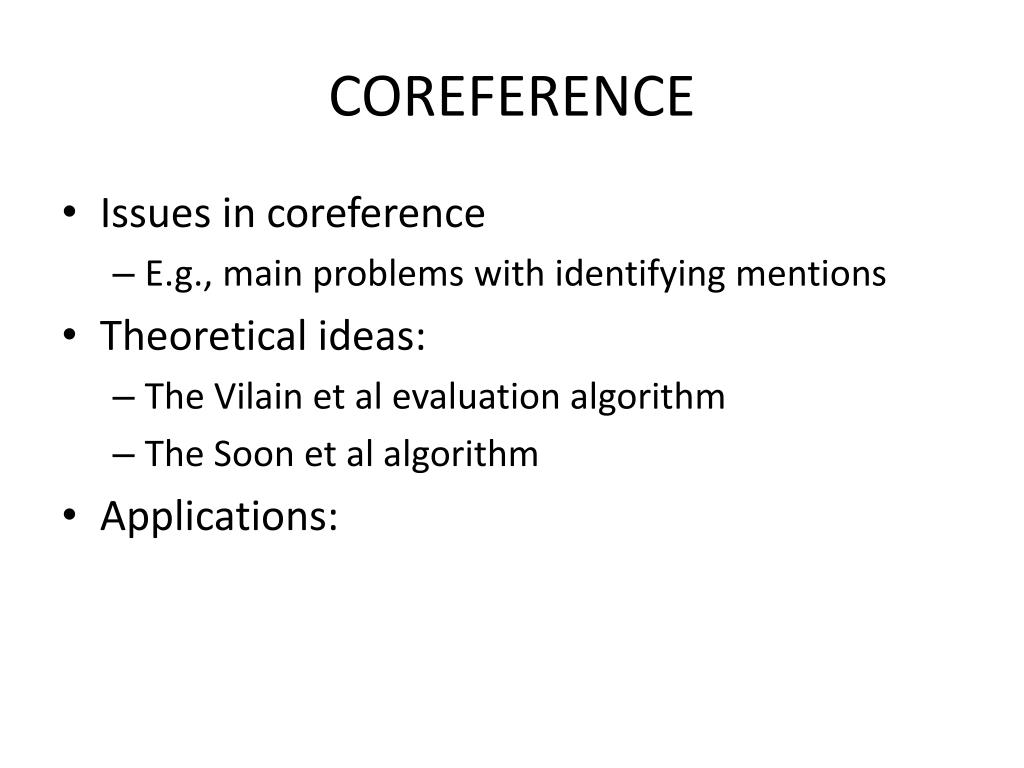 COREFERENCE

• Issues in coreference
– E.g., main problems with identifying mentions
• Theoretical ideas:
– The Vilain et al evaluation algorithm
– The Soon et al algorithm
• Applications: